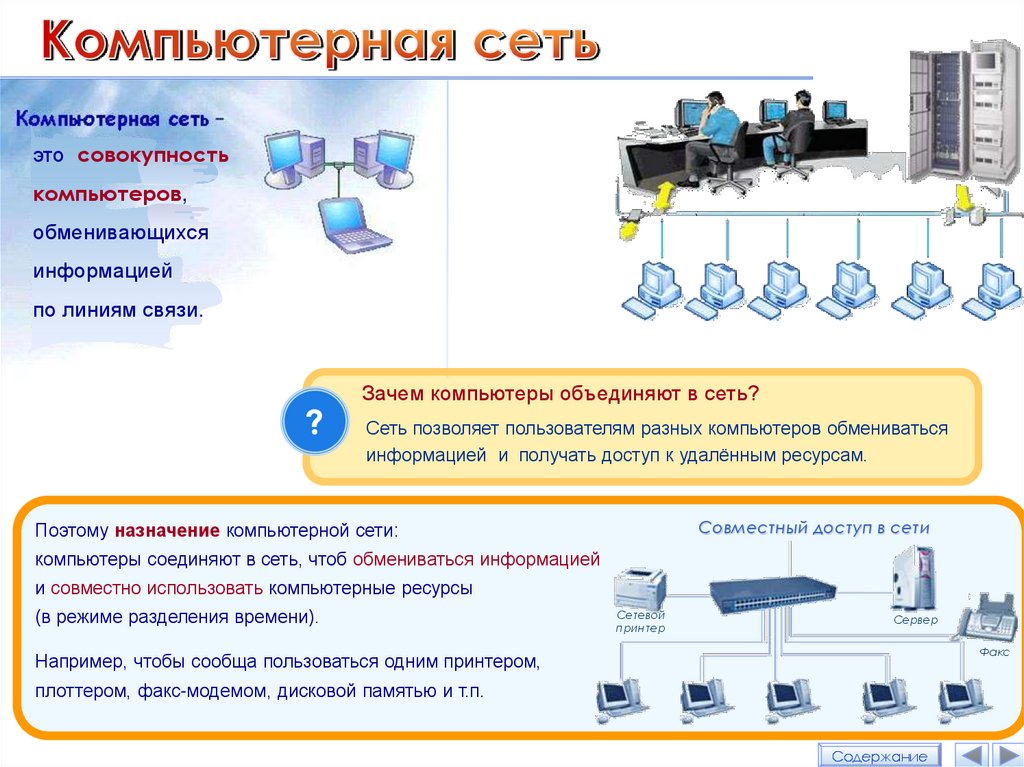 Компьютерная сеть

Компьютерная сеть – это совокупность компьютеров, обменивающихся информацией по линиям связи.

?

Зачем компьютеры объединяют в сеть?

Сеть позволяет пользователям разных компьютеров обмениваться информацией и получать доступ к удалённым ресурсам.

Поэтому назначение компьютерной сети: компьютеры соединяют в сеть, чтоб обмениваться информацией и совместно использовать компьютерные ресурсы (в режиме разделения времени).

Например, чтобы сообща пользоваться одним принтером, плоттером, факс-модемом, дисковой памятью и т.п.

Совместный доступ в сети

Сетевой принтер

Сервер

Факс

Содержание